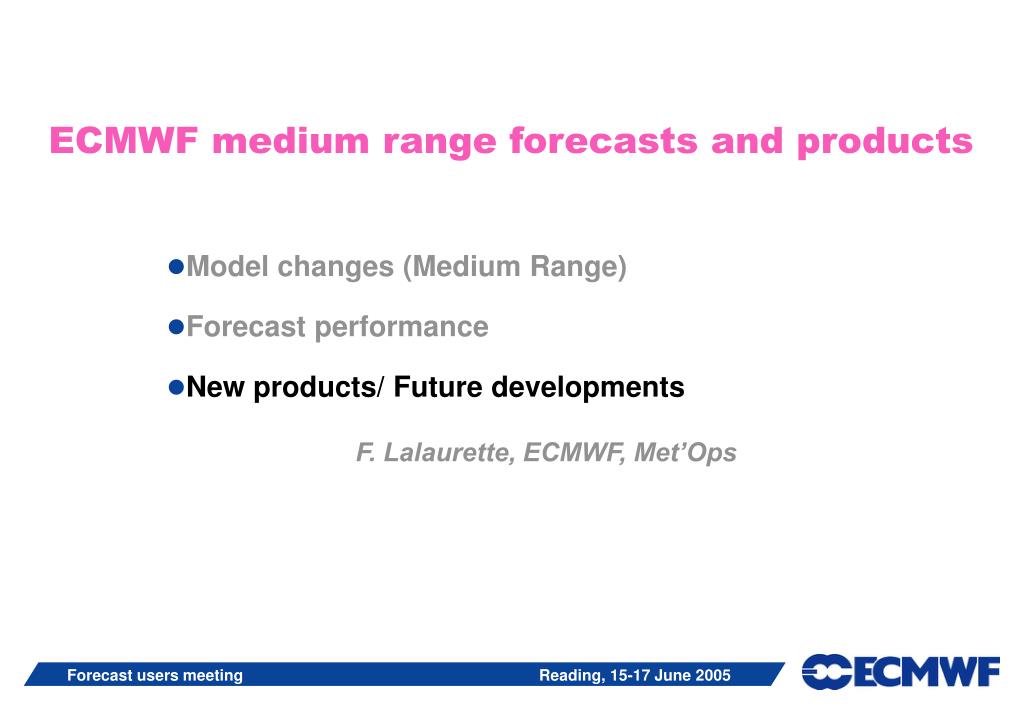 ECMWF medium range forecasts and products

●Model changes (Medium Range)

●Forecast performance

●New products/ Future developments

F. Lalaurette, ECMWF, Met'Ops

Forecast users meeting

Reading, 15-17 June 2005

ECMWF